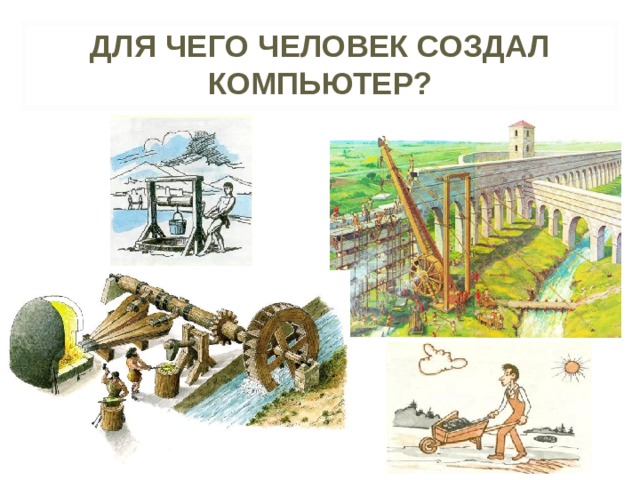 ДЛЯ ЧЕГО ЧЕЛОВЕК СОЗДАЛ КОМПЬЮТЕР?